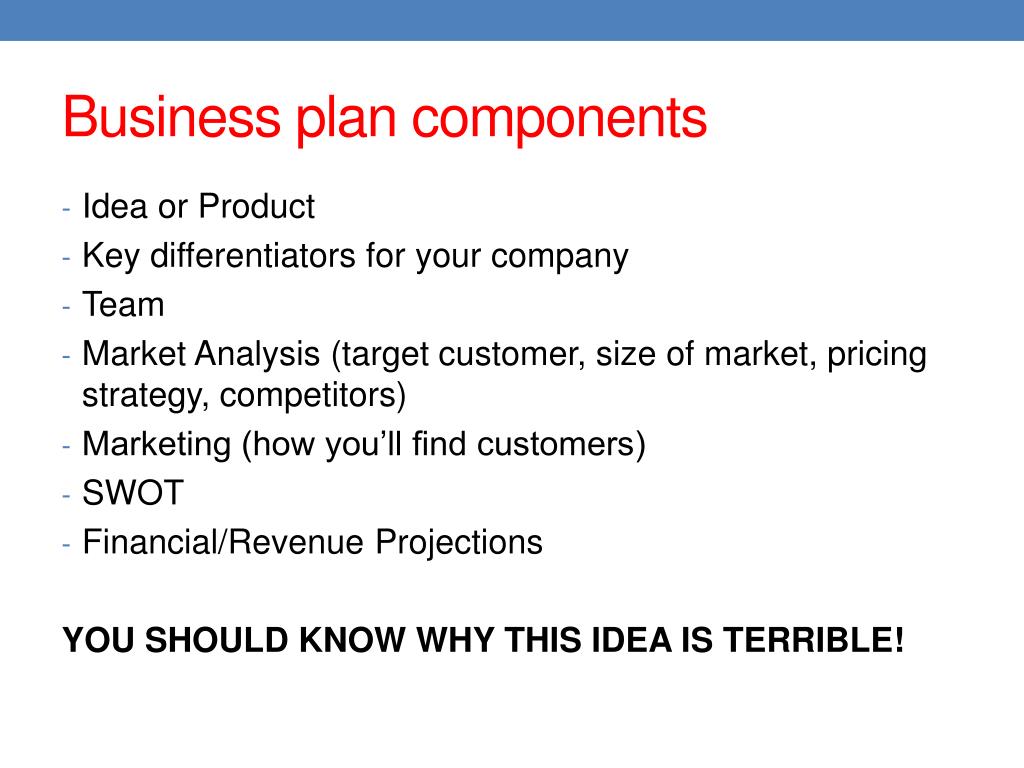 Business plan components

- Idea or Product
- Key differentiators for your company
- Team
- Market Analysis (target customer, size of market, pricing strategy, competitors)
- Marketing (how you'll find customers)
- SWOT
- Financial/Revenue Projections

YOU SHOULD KNOW WHY THIS IDEA IS TERRIBLE!